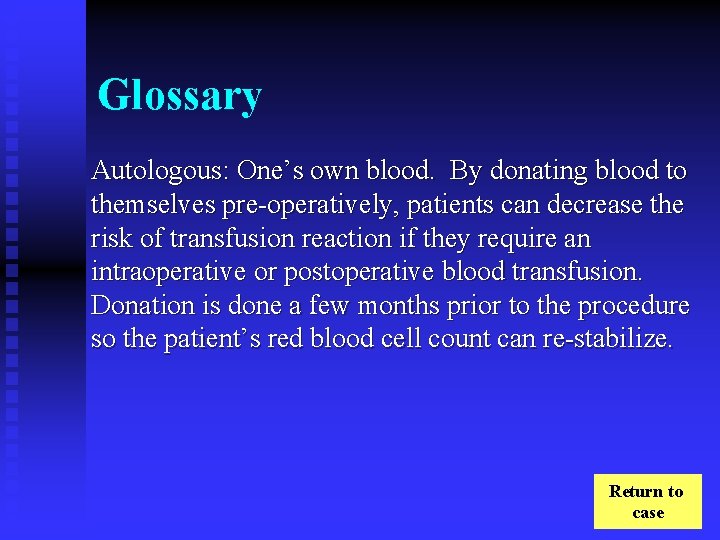 Glossary

Autologous: One’s own blood. By donating blood to themselves pre-operatively, patients can decrease the risk of transfusion reaction if they require an intraoperative or postoperative blood transfusion. Donation is done a few months prior to the procedure so the patient’s red blood cell count can re-stabilize.

Return to case